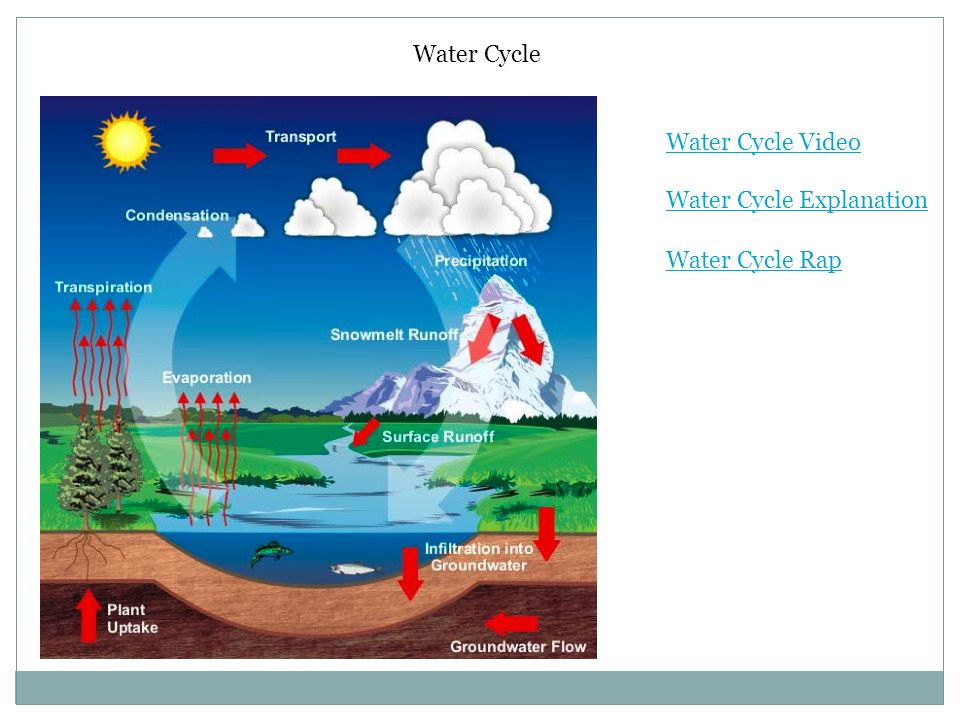 Water Cycle

Transport

Condensation

Precipitation

Transpiration

Snowmelt Runoff

Evaporation

Surface Runoff

Infiltration into Groundwater

Plant Uptake

Groundwater Flow

Water Cycle Video

Water Cycle Explanation

Water Cycle Rap